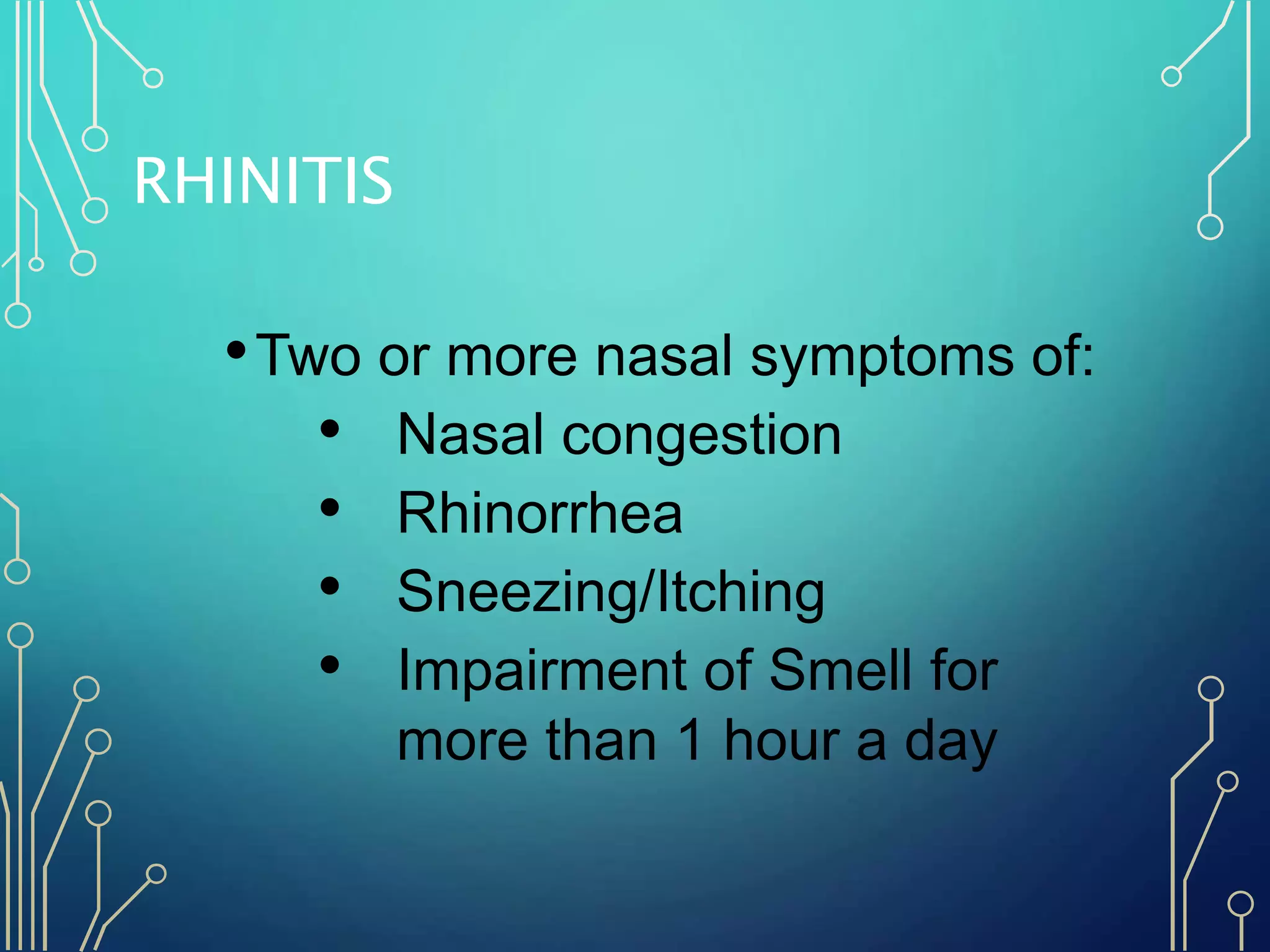 RHINITIS

• Two or more nasal symptoms of:
  • Nasal congestion
  • Rhinorrhea
  • Sneezing/Itching
  • Impairment of Smell for more than 1 hour a day